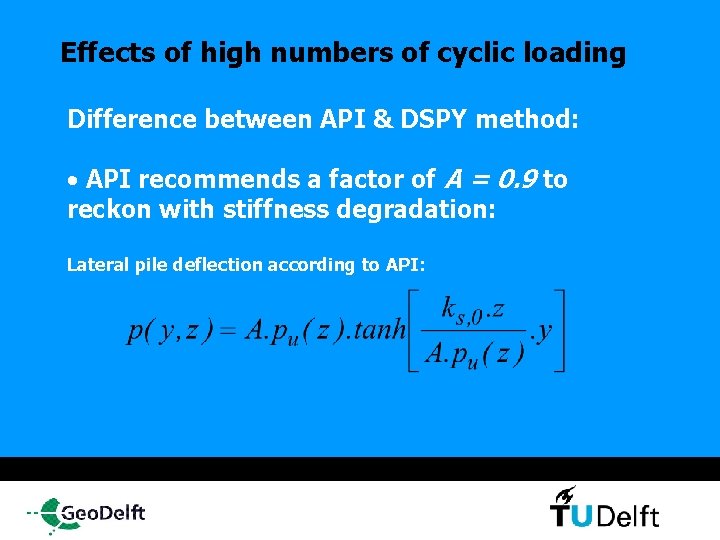 Effects of high numbers of cyclic loading

Difference between API & DSPY method:

• API recommends a factor of $A = 0.9$ to reckon with stiffness degradation:

Lateral pile deflection according to API:

$p(y,z) = A.p_u(z).tanh\left[\frac{k_{s,0}.z}{A.p_u(z)}.y\right]$

GeoDelft

TUDelft